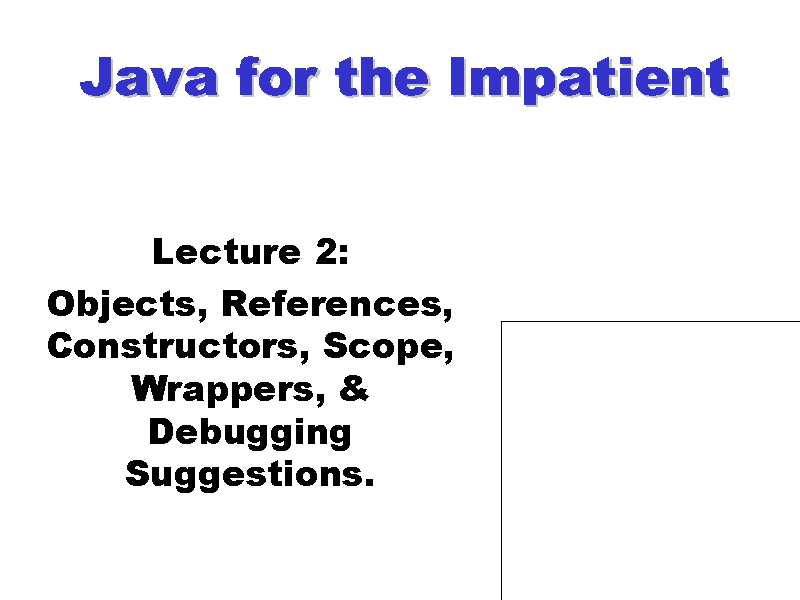 Java for the Impatient

Lecture 2:

Objects, References, Constructors, Scope, Wrappers, & Debugging Suggestions.